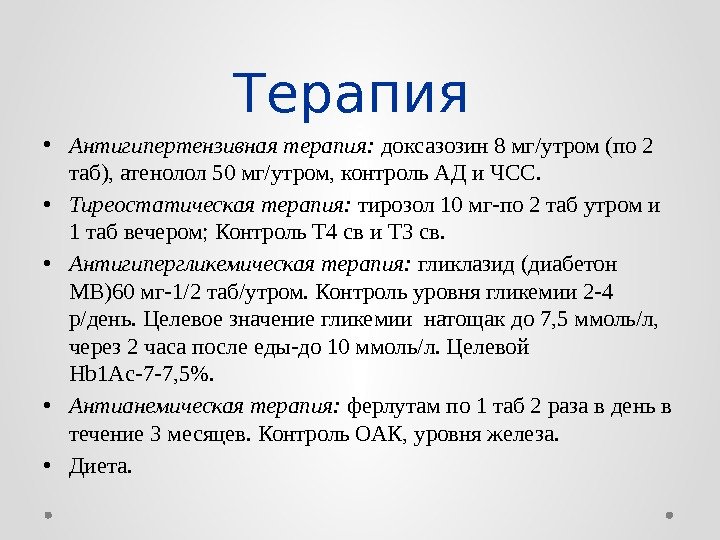 Терапия

• Антигипертензивная терапия: доксазозин 8 мг/утром (по 2 таб), атенолол 50 мг/утром, контроль АД и ЧСС.

• Тиреостатическая терапия: тирозол 10 мг-по 2 таб утром и 1 таб вечером; Контроль Т4 св и Т3 св.

• Антигипергликемическая терапия: гликлазид (диабетон МВ)60 мг-1/2 таб/утром. Контроль уровня гликемии 2-4 р/день. Целевое значение гликемии натощак до 7,5 ммоль/л, через 2 часа после еды-до 10 ммоль/л. Целевой Hb1Ac-7-7,5%.

• Антианемическая терапия: ферлутам по 1 таб 2 раза в день в течение 3 месяцев. Контроль ОАК, уровня железа.

• Диета.